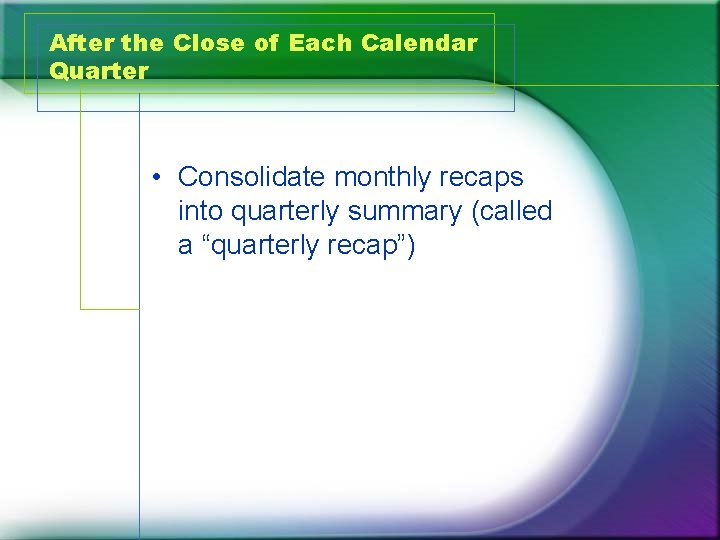 After the Close of Each Calendar Quarter

• Consolidate monthly recaps into quarterly summary (called a “quarterly recap”)